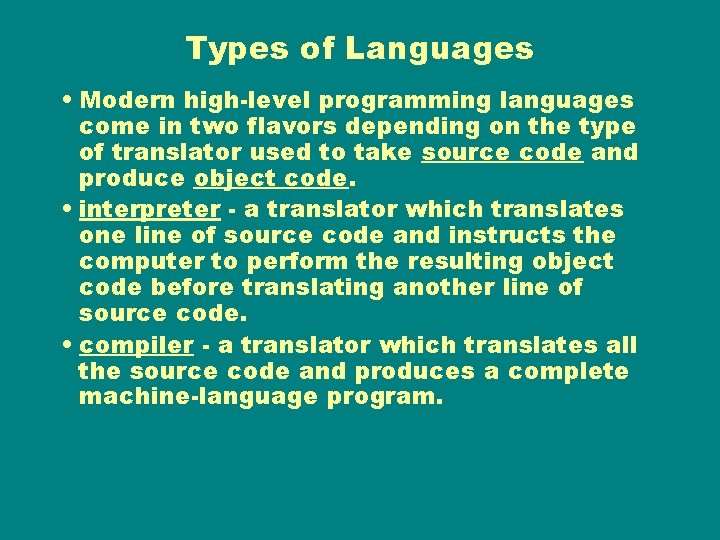 Types of Languages

• Modern high-level programming languages come in two flavors depending on the type of translator used to take source code and produce object code.

• interpreter - a translator which translates one line of source code and instructs the computer to perform the resulting object code before translating another line of source code.

• compiler - a translator which translates all the source code and produces a complete machine-language program.